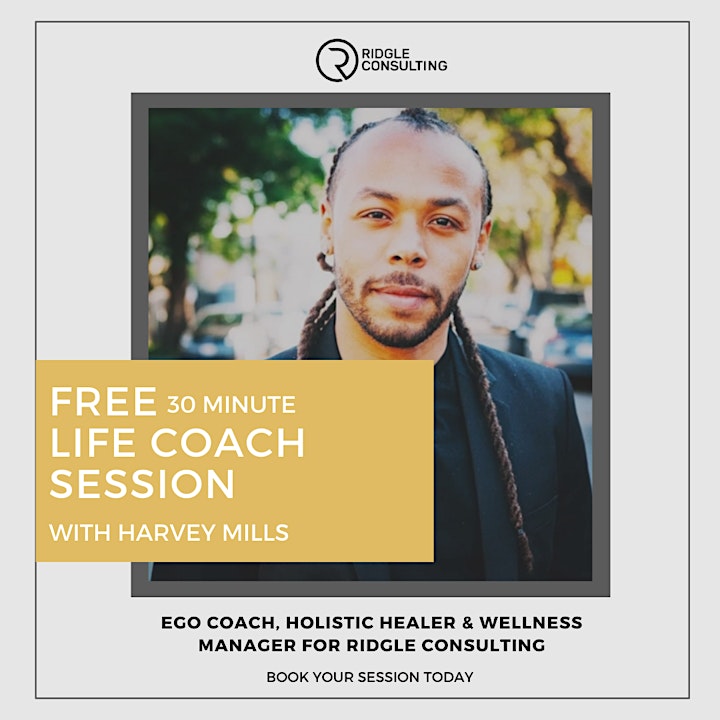 RIDGLE CONSULTING

FREE 30 MINUTE LIFE COACH SESSION

WITH HARVEY MILLS

EGO COACH, HOLISTIC HEALER & WELLNESS MANAGER FOR RIDGLE CONSULTING

BOOK YOUR SESSION TODAY